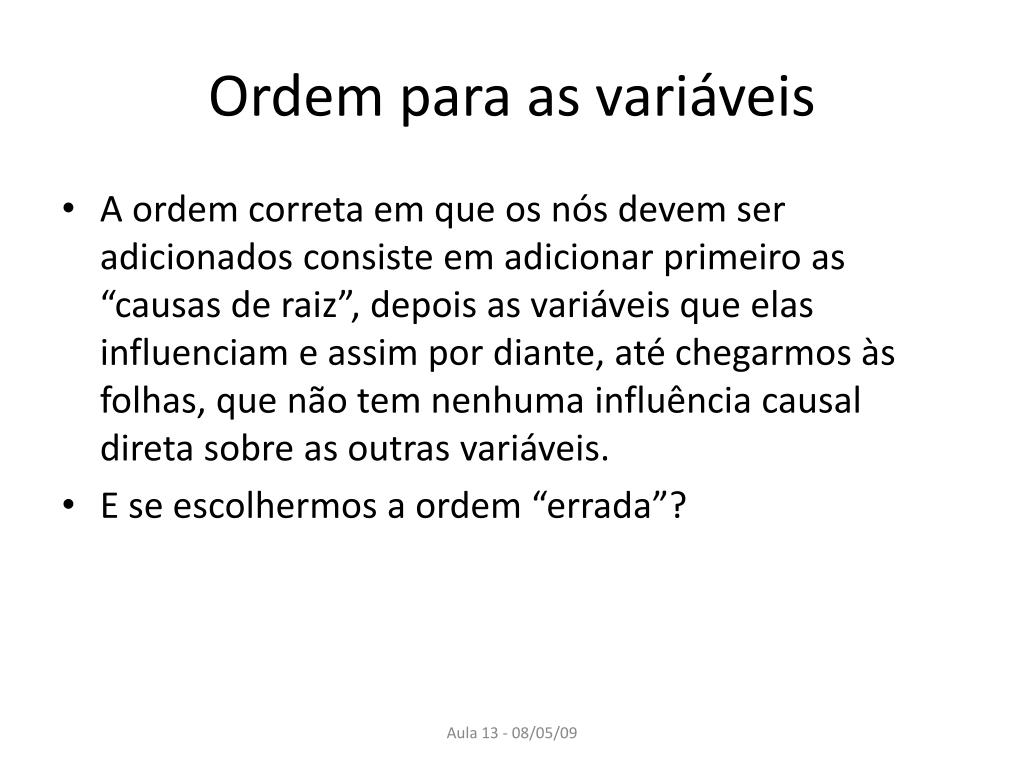 Ordem para as variáveis

• A ordem correta em que os nós devem ser adicionados consiste em adicionar primeiro as “causas de raiz”, depois as variáveis que elas influenciam e assim por diante, até chegarmos às folhas, que não tem nenhuma influência causal direta sobre as outras variáveis.
• E se escolhermos a ordem “errada”?

Aula 13 - 08/05/09